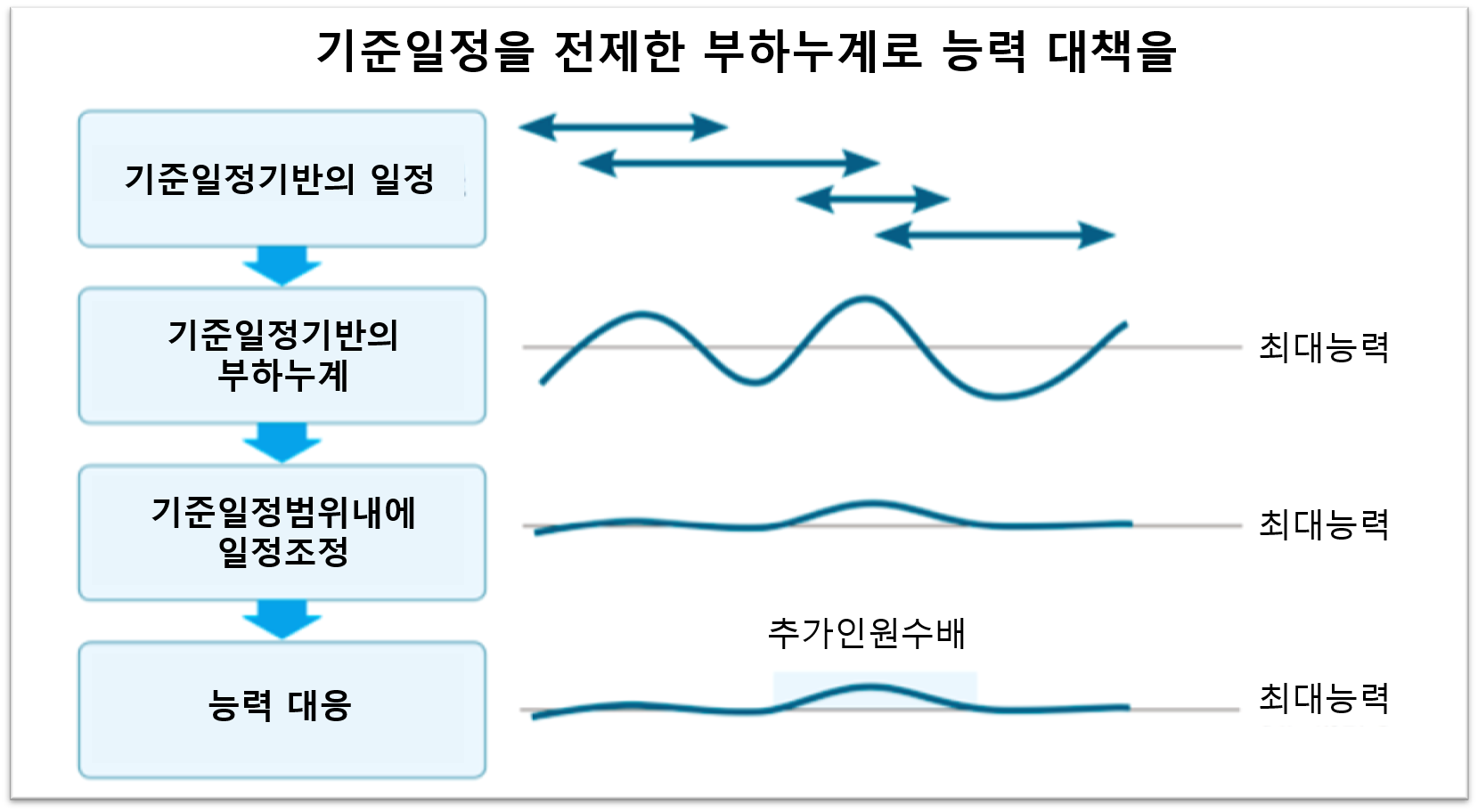 기준일정을 전제한 부하누계로 능력 대책을

기준일정기반의 일정

기준일정기반의 부하누계

최대능력

기준일정범위내에 일정조정

최대능력

추가인원수배

능력 대응

최대능력